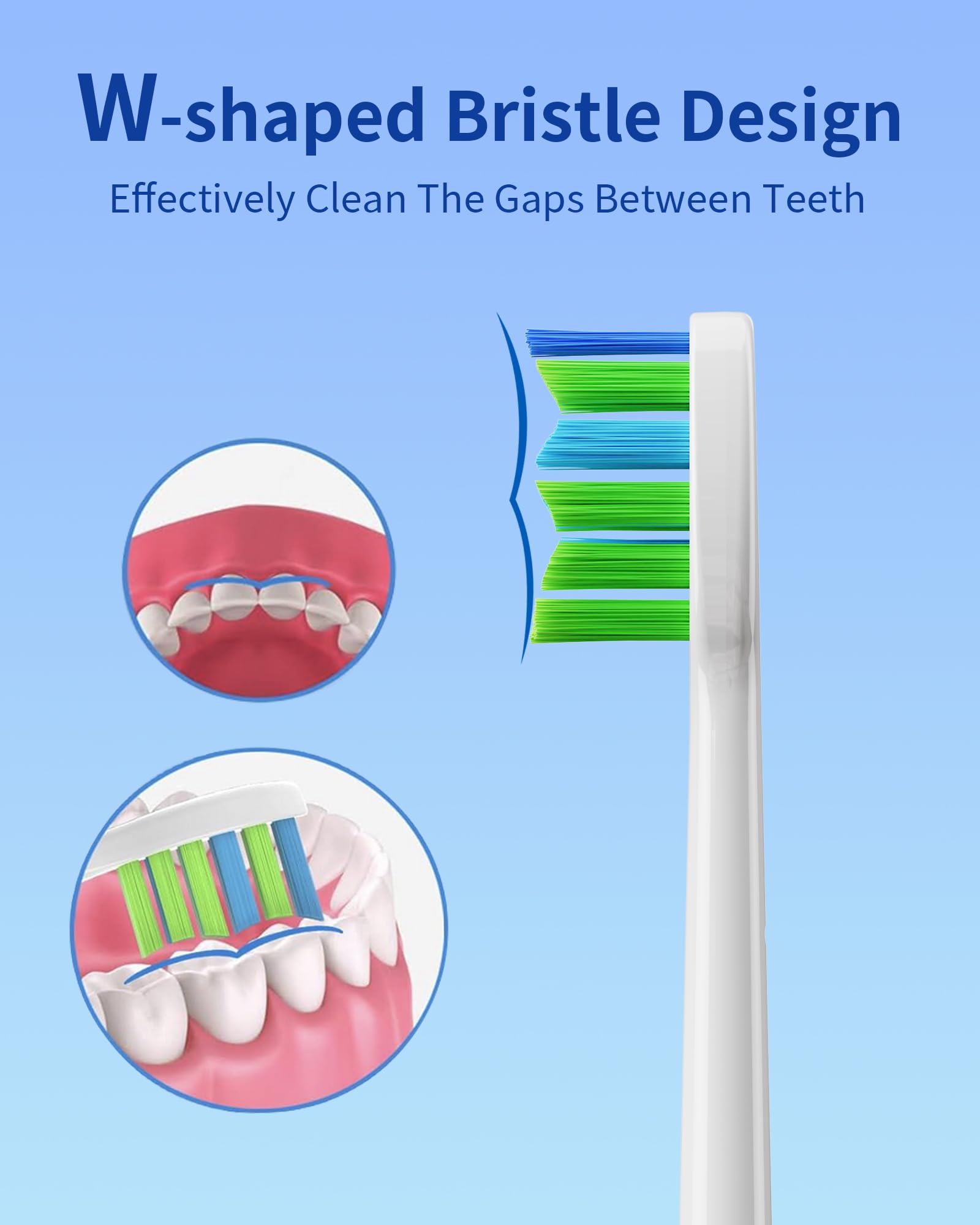 W-shaped Bristle Design

Effectively Clean The Gaps Between Teeth